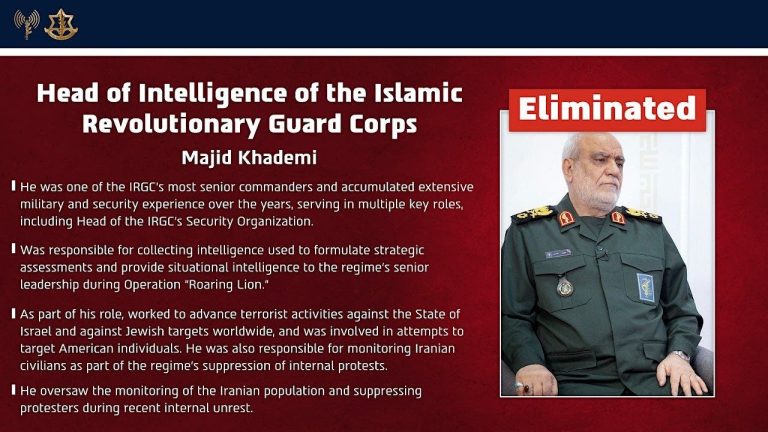 Head of Intelligence of the Islamic Revolutionary Guard Corps

Majid Khademi

He was one of the IRGC's most senior commanders and accumulated extensive military and security experience over the years, serving in multiple key roles, including Head of the IRGC's Security Organization.

Was responsible for collecting intelligence used to formulate strategic assessments and provide situational intelligence to the regime's senior leadership during Operation "Roaring Lion."

As part of his role, worked to advance terrorist activities against the State of Israel and against Jewish targets worldwide, and was involved in attempts to target American individuals. He was also responsible for monitoring Iranian civilians as part of the regime's suppression of internal protests.

He oversaw the monitoring of the Iranian population and suppressing protesters during recent internal unrest.

Eliminated